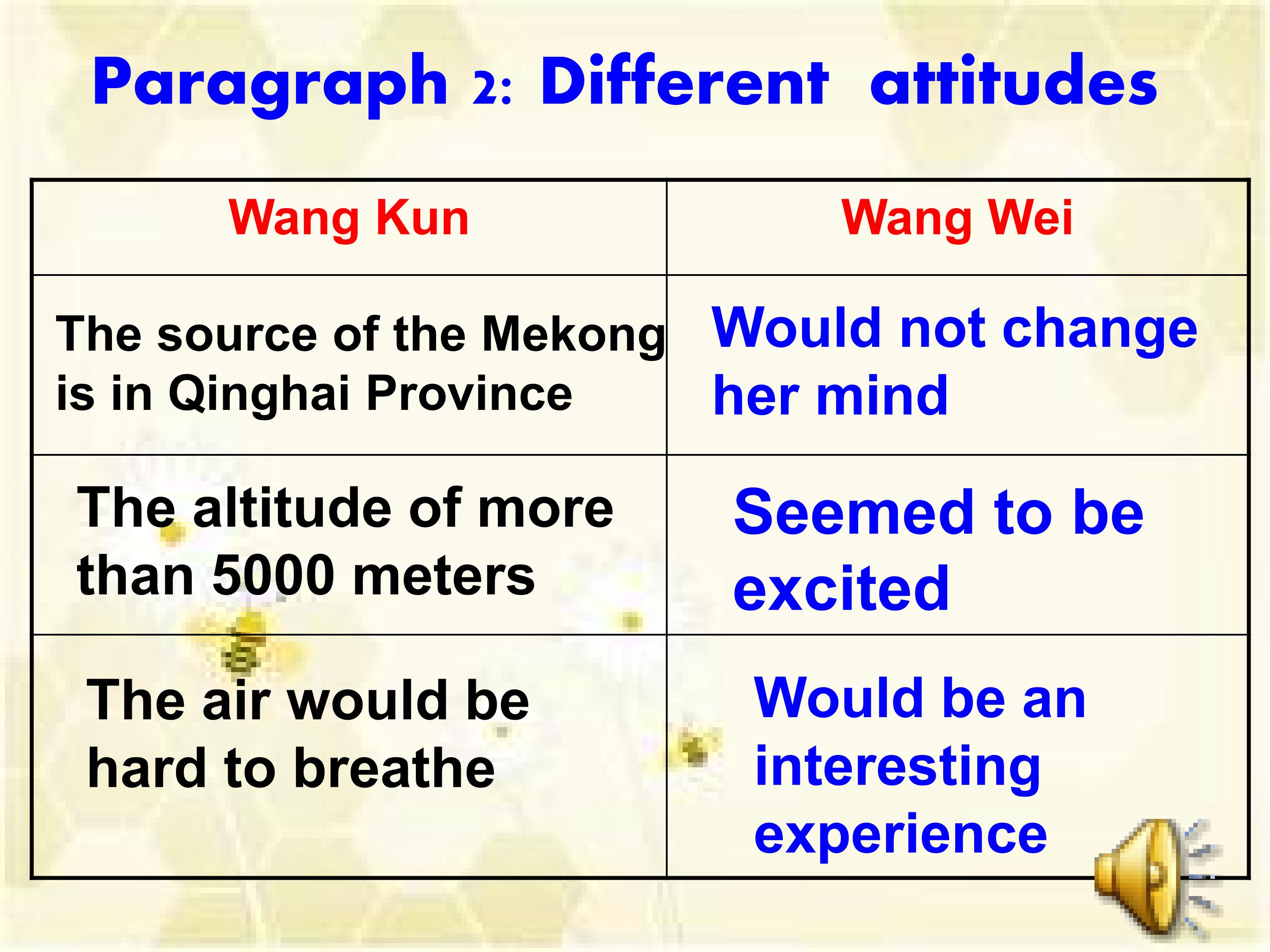 Paragraph 2: Different attitudes

| Wang Kun | Wang Wei |
|---|---|
| The source of the Mekong is in Qinghai Province | Would not change her mind |
| The altitude of more than 5000 meters | Seemed to be excited |
| The air would be hard to breathe | Would be an interesting experience |